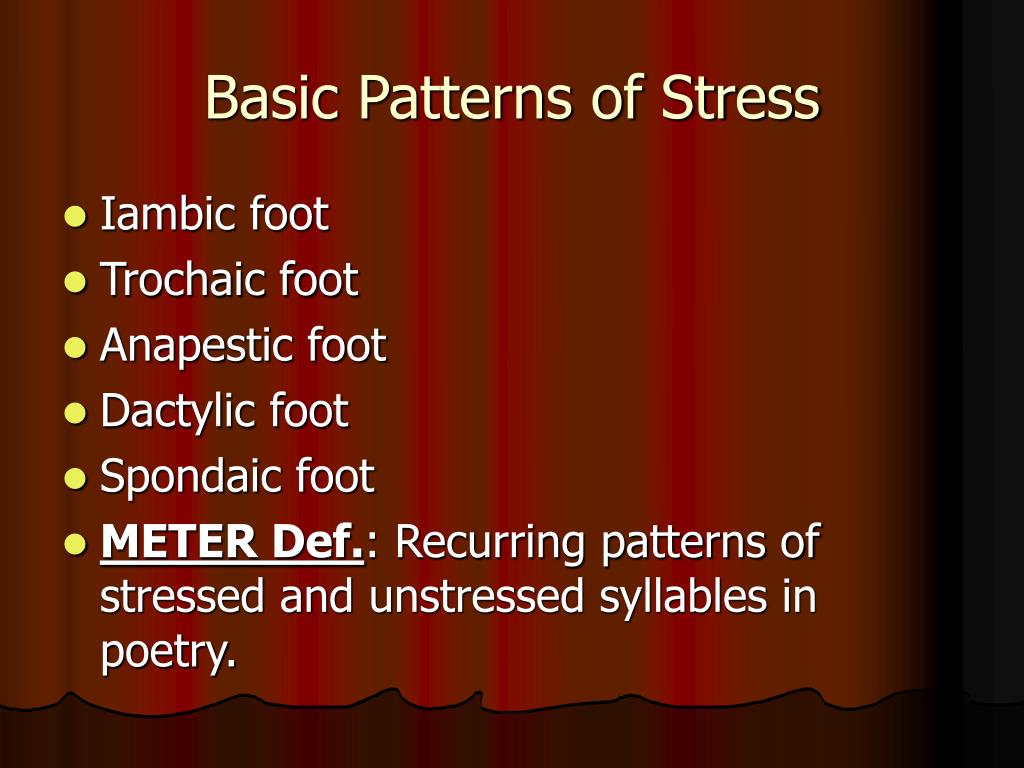 Basic Patterns of Stress

- Iambic foot
- Trochaic foot
- Anapestic foot
- Dactylic foot
- Spondaic foot
- METER Def.: Recurring patterns of stressed and unstressed syllables in poetry.